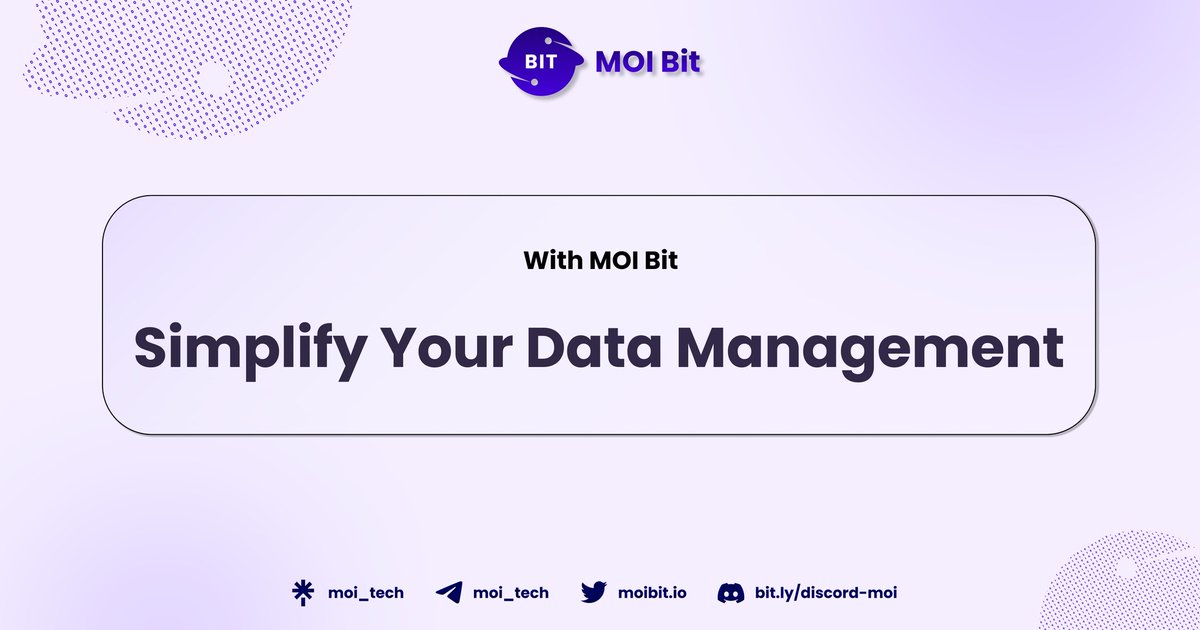 BIT MOI Bit

With MOI Bit

Simplify Your Data Management

moi_tech moi_tech moibit.io bit.ly/discord-moi